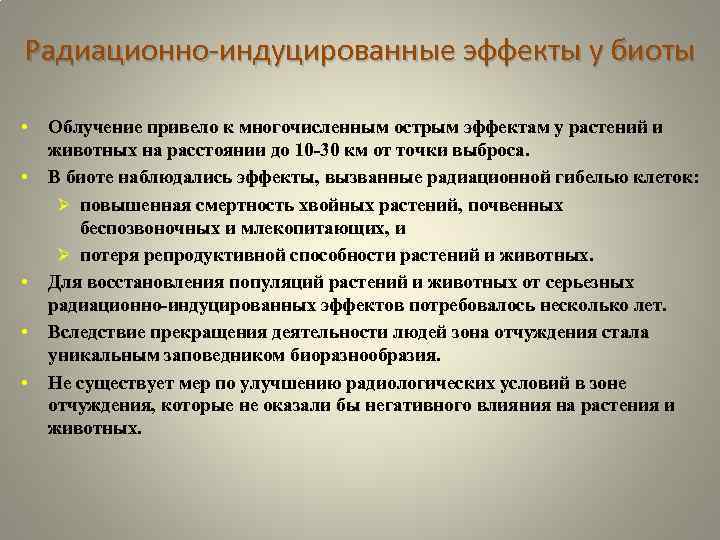 Радиационно-индуцированные эффекты у биоты

• Облучение привело к многочисленным острым эффектам у растений и животных на расстоянии до 10-30 км от точки выброса.
• В биоте наблюдались эффекты, вызванные радиационной гибелью клеток:
  ➢ повышенная смертность хвойных растений, почвенных беспозвоночных и млекопитающих, и
  ➢ потеря репродуктивной способности растений и животных.
• Для восстановления популяций растений и животных от серьезных радиационно-индуцированных эффектов потребовалось несколько лет.
• Вследствие прекращения деятельности людей зона отчуждения стала уникальным заповедником биоразнообразия.
• Не существует мер по улучшению радиологических условий в зоне отчуждения, которые не оказали бы негативного влияния на растения и животных.